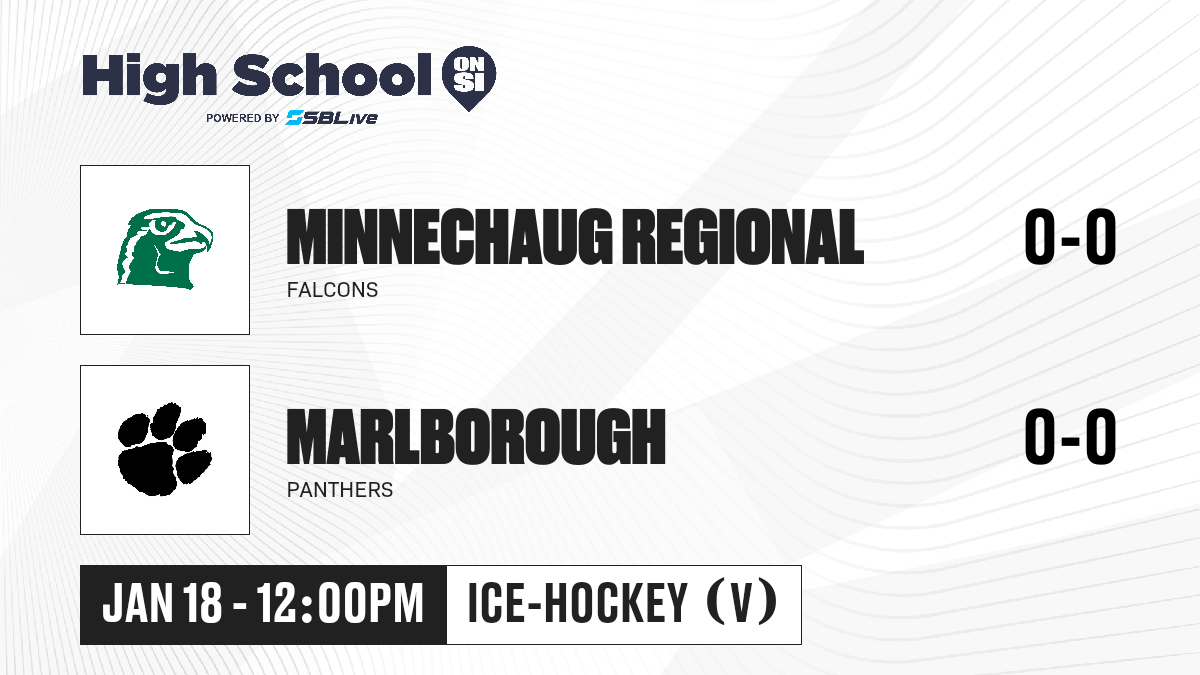 High School ON SI
POWERED BY SBLive

MINNECHAUG REGIONAL
FALCONS
0-0

MARLBOROUGH
PANTHERS
0-0

JAN 18 - 12:00PM
ICE-HOCKEY (V)